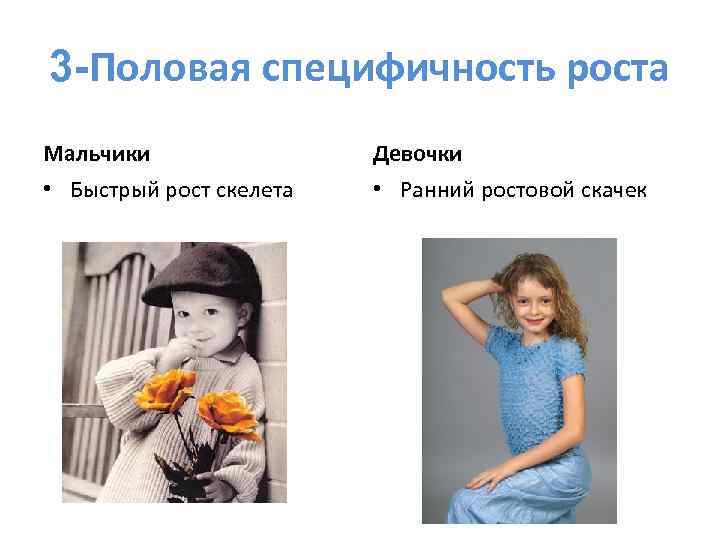 3-Половая специфичность роста

Мальчики

• Быстрый рост скелета

Девочки

• Ранний ростовой скачек